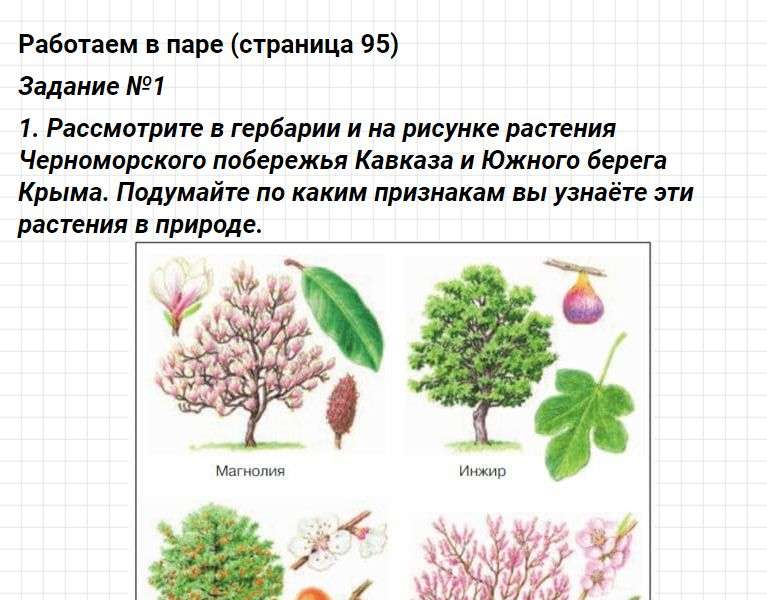 Работаем в паре (страница 95)

Задание №1

1. Рассмотрите в гербарии и на рисунке растения Черноморского побережья Кавказа и Южного берега Крыма. Подумайте по каким признакам вы узнаёте эти растения в природе.

Магнолия

Инжир